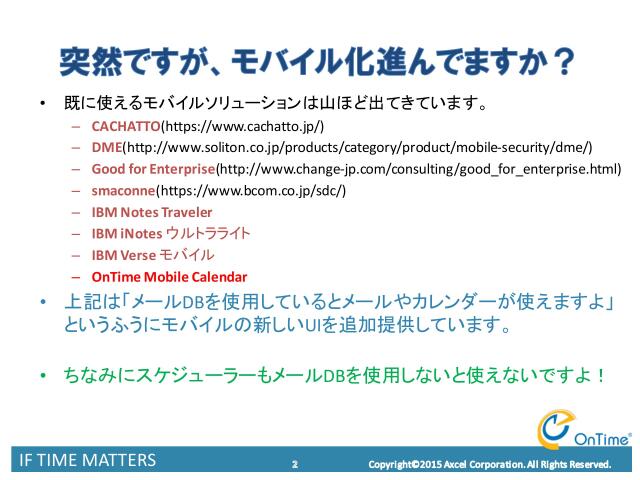 突然ですが、モバイル化進んでますか？

• 既に使えるモバイルソリューションは山ほど出てきています。
– CACHATTO(https://www.cachatto.jp/)
– DME(http://www.soliton.co.jp/products/category/product/mobile-security/dme/)
– Good for Enterprise(http://www.change-jp.com/consulting/good_for_enterprise.html)
– smaconne(https://www.bcom.co.jp/sdc/)
– IBM Notes Traveler
– IBM iNotes ウルトラライト
– IBM Verse モバイル
– OnTime Mobile Calendar

• 上記は「メールDBを使用しているとメールやカレンダーが使えますよ」というふうにモバイルの新しいUIを追加提供しています。

• ちなみにスケジューラーもメールDBを使用しないと使えないですよ！

OnTime®

IF TIME MATTERS

2

Copyright©2015 Axcel Corporation. All Rights Reserved.